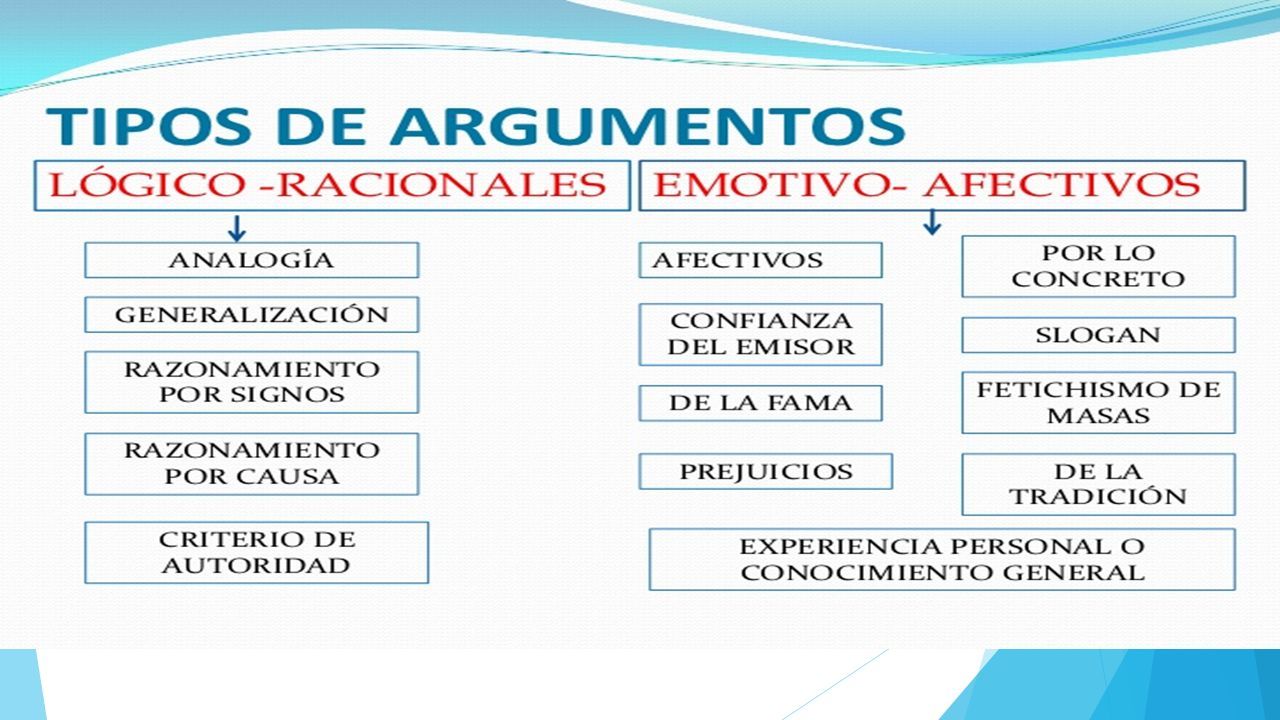 TIPOS DE ARGUMENTOS

LÓGICO -RACIONALES

ANALOGÍA

GENERALIZACIÓN

RAZONAMIENTO POR SIGNOS

RAZONAMIENTO POR CAUSA

CRITERIO DE AUTORIDAD

EMOTIVO- AFECTIVOS

AFECTIVOS

CONFIANZA DEL EMISOR

DE LA FAMA

PREJUICIOS

POR LO CONCRETO

SLOGAN

FETICHISMO DE MASAS

DE LA TRADICIÓN

EXPERIENCIA PERSONAL O CONOCIMIENTO GENERAL